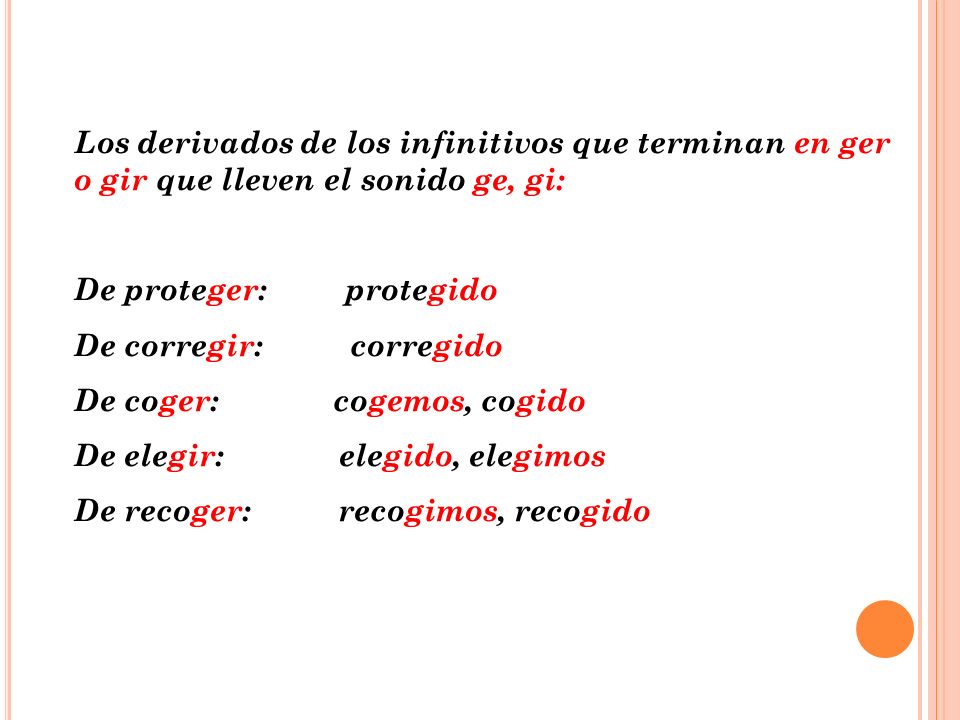 Los derivados de los infinitivos que terminan en ger o gir que lleven el sonido ge, gi:

De proteger: protegido

De corregir: corregido

De coger: cogemos, cogido

De elegir: elegido, elegimos

De recoger: recogimos, recogido